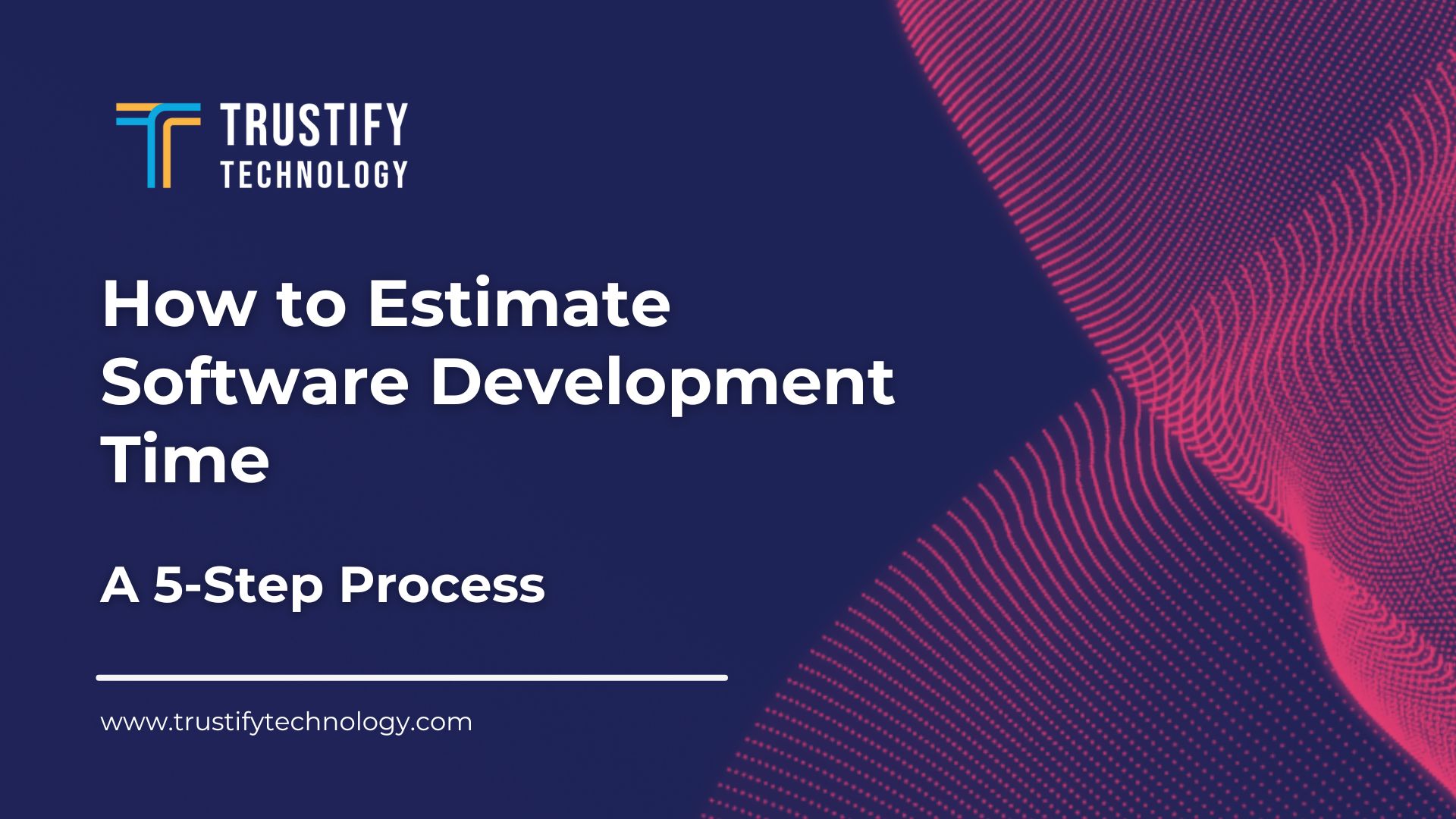 TRUSTIFY
TECHNOLOGY

How to Estimate Software Development Time

A 5-Step Process

www.trustifytechnology.com